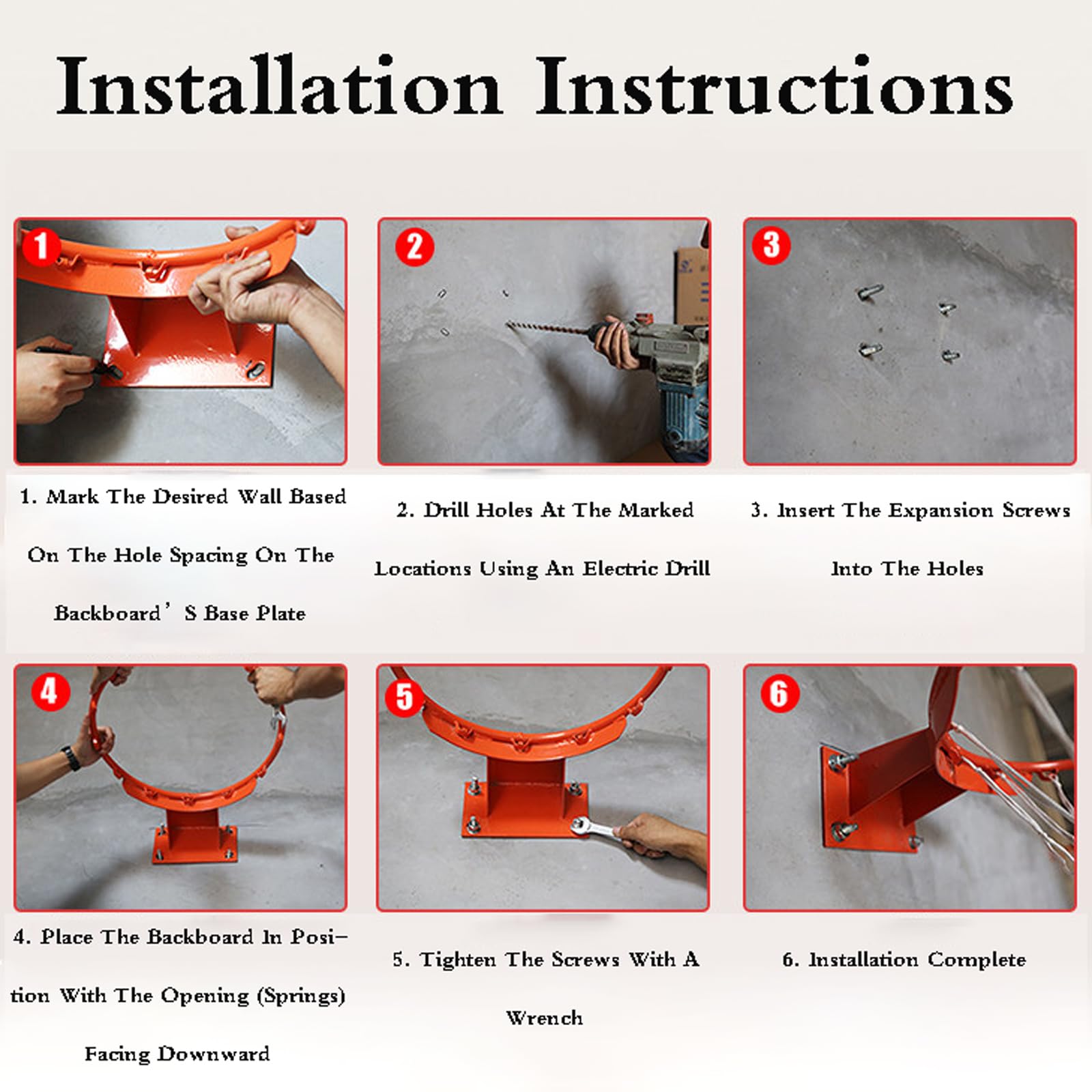 Installation Instructions

1

2

3

1. Mark The Desired Wall Based On The Hole Spacing On The Backboard' S Base Plate

2. Drill Holes At The Marked Locations Using An Electric Drill

3. Insert The Expansion Screws Into The Holes

4

5

6

4. Place The Backboard In Position With The Opening (Springs) Facing Downward

5. Tighten The Screws With A Wrench

6. Installation Complete